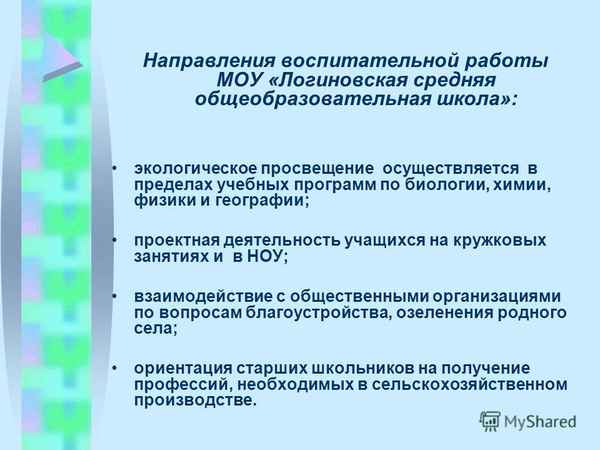 Направления воспитательной работы МОУ «Логиновская средняя общеобразовательная школа»:

• экологическое просвещение осуществляется в пределах учебных программ по биологии, химии, физики и географии;

• проектная деятельность учащихся на кружковых занятиях и в НОУ;

• взаимодействие с общественными организациями по вопросам благоустройства, озеленения родного села;

• ориентация старших школьников на получение профессий, необходимых в сельскохозяйственном производстве.

MyShared